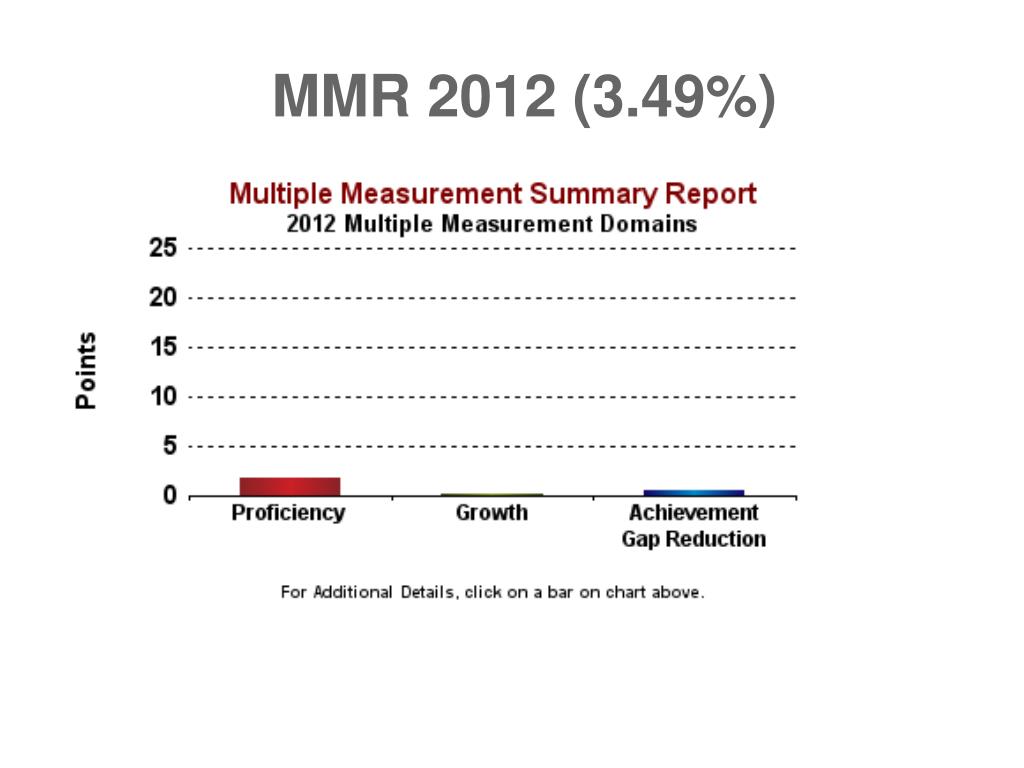 MMR 2012 (3.49%)

Multiple Measurement Summary Report
2012 Multiple Measurement Domains

Points

25
20
15
10
5
0

Proficiency
Growth
Achievement Gap Reduction

For Additional Details, click on a bar on chart above.